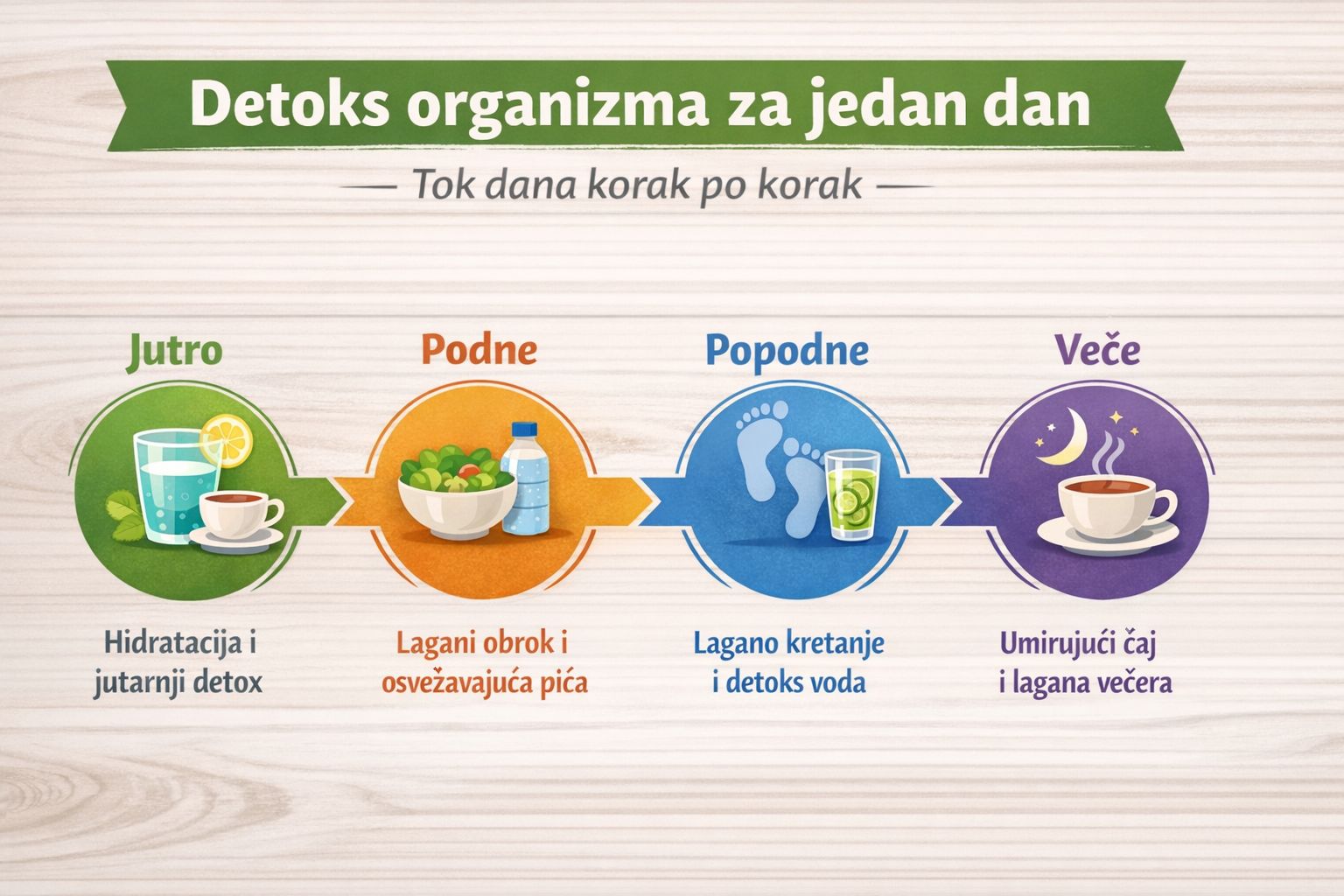 Detoks organizma za jedan dan

— Tok dana korak po korak —

Jutro

Hidratacija i jutarnji detox

Podne

Lagani obrok i osvežavajuća pića

Popodne

Lagano kretanje i detoks voda

Veče

Umirujući čaj i lagana večera